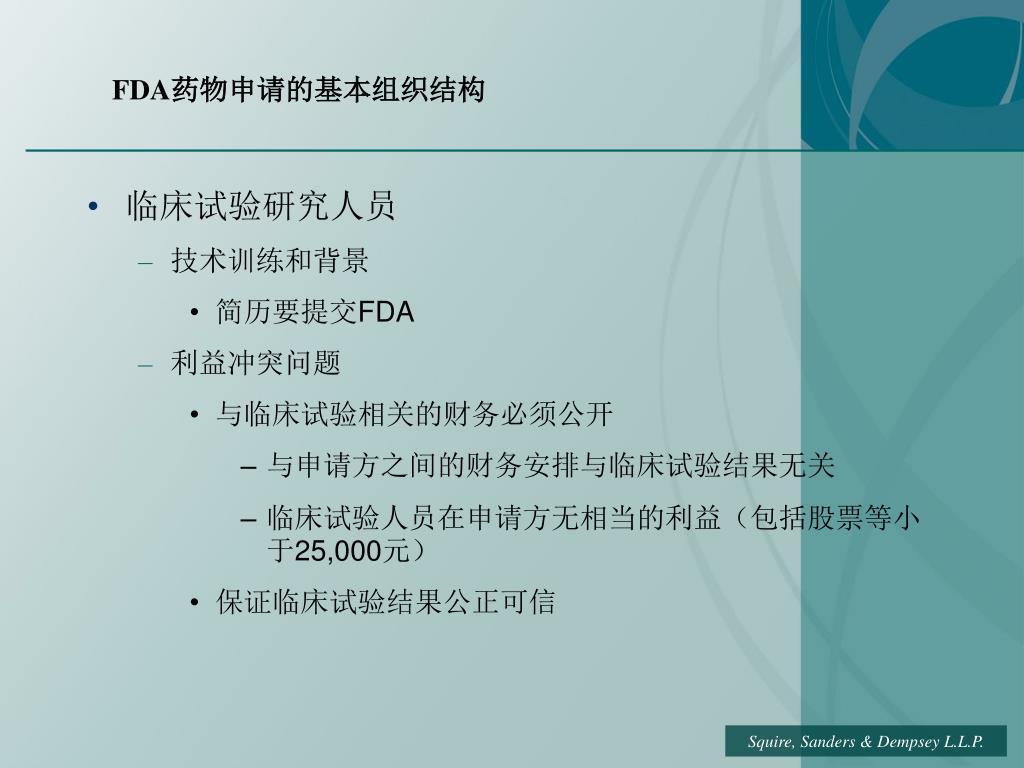 FDA药物申请的基本组织结构

• 临床试验研究人员
– 技术训练和背景
• 简历要提交FDA
– 利益冲突问题
• 与临床试验相关的财务必须公开
– 与申请方之间的财务安排与临床试验结果无关
– 临床试验人员在申请方无相当的利益（包括股票等小于25,000元）
• 保证临床试验结果公正可信

Squire, Sanders & Dempsey L.L.P.